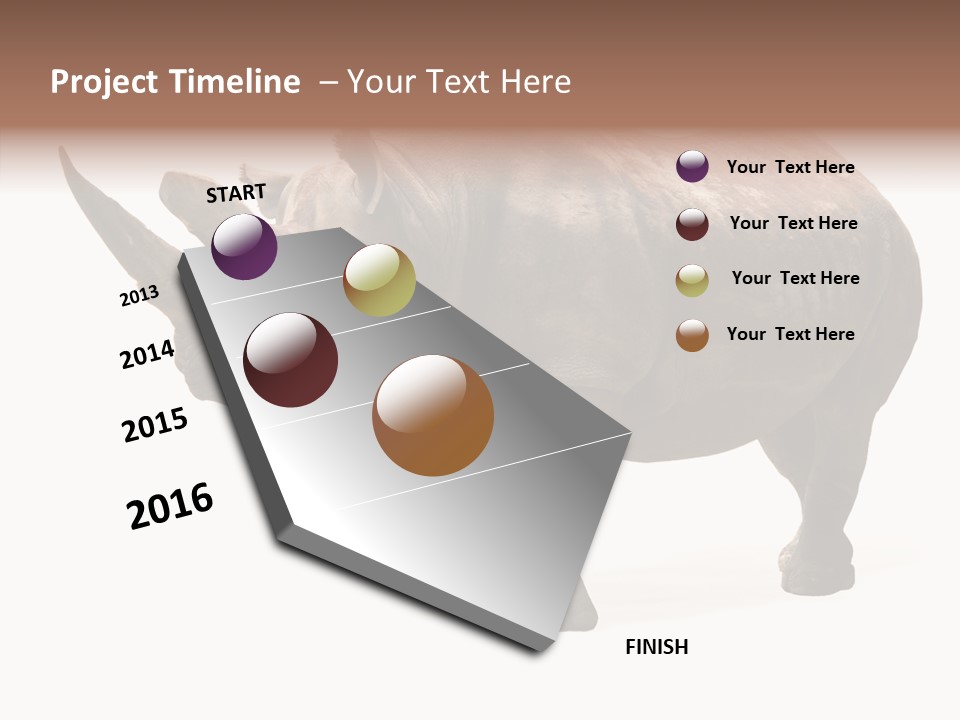 Project Timeline – Your Text Here

START

2013

2014

2015

2016

FINISH

Your Text Here

Your Text Here

Your Text Here

Your Text Here